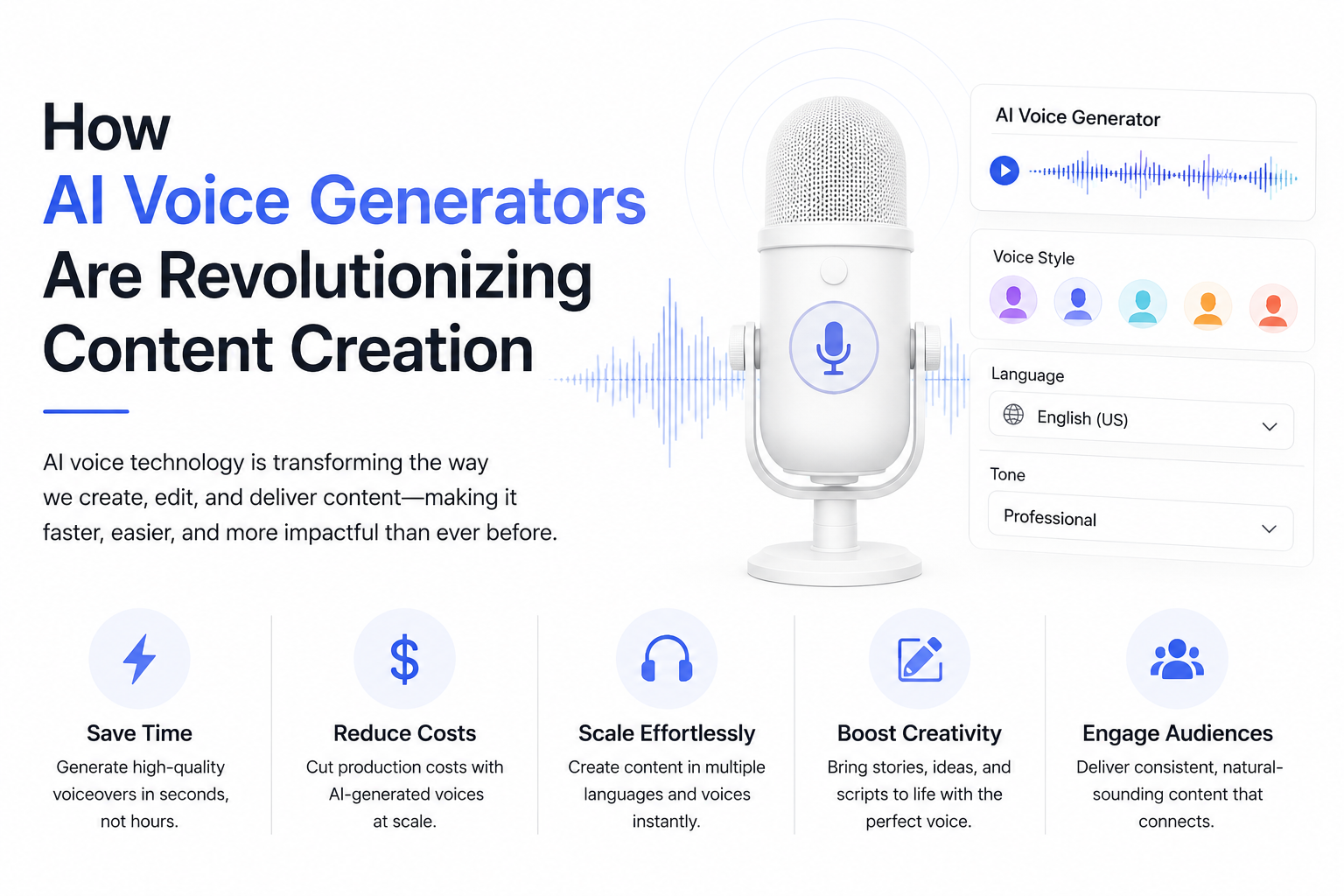 How
AI Voice Generators
Are Revolutionizing
Content Creation

AI voice technology is transforming the way we create, edit, and deliver content—making it faster, easier, and more impactful than ever before.

AI Voice Generator

Voice Style

Language

English (US)

Tone

Professional

Save Time
Generate high-quality voiceovers in seconds, not hours.

Reduce Costs
Cut production costs with AI-generated voices at scale.

Scale Effortlessly
Create content in multiple languages and voices instantly.

Boost Creativity
Bring stories, ideas, and scripts to life with the perfect voice.

Engage Audiences
Deliver consistent, natural-sounding content that connects.